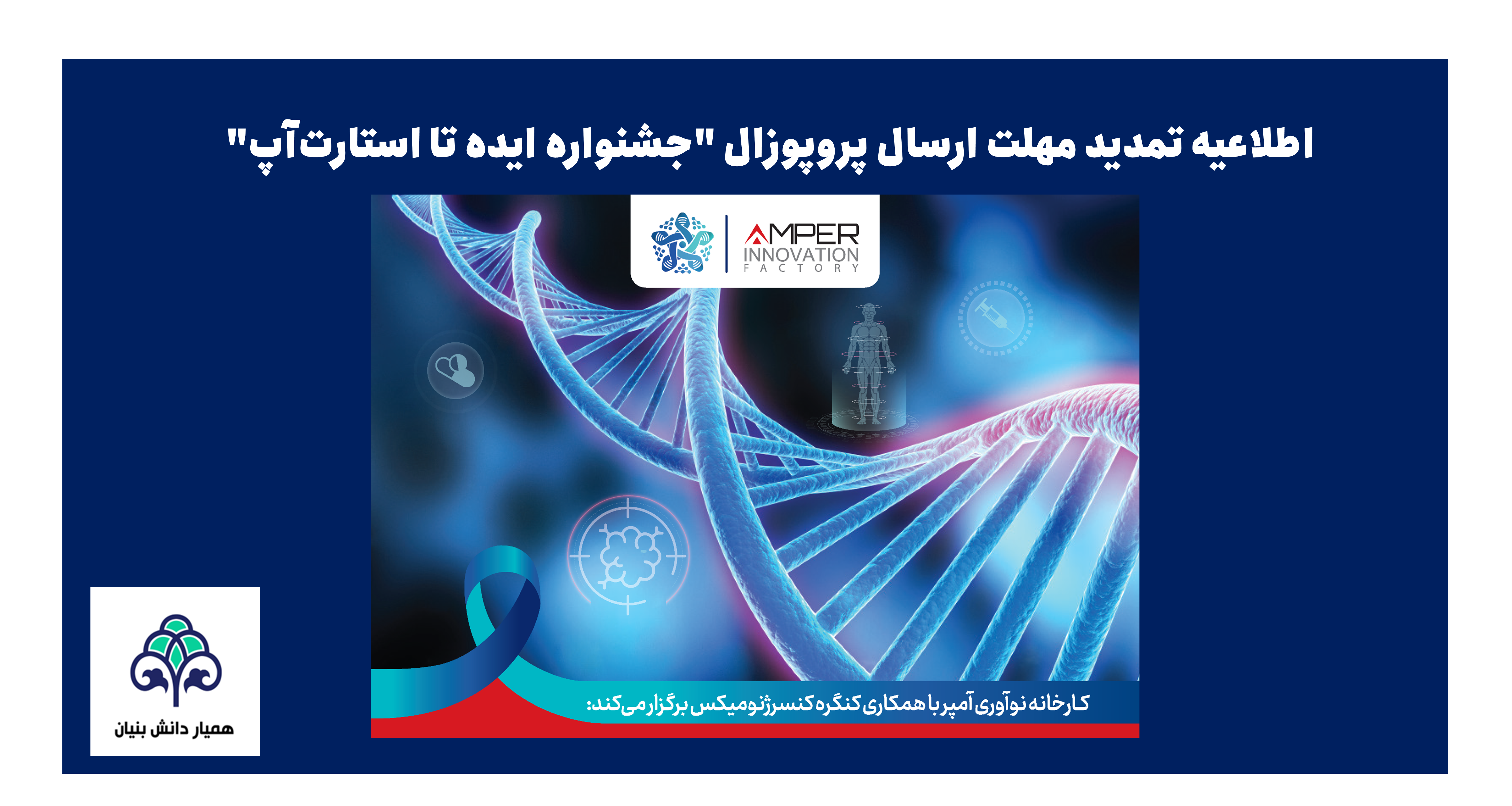 اطلاعیه تمدید مهلت ارسال پروپوزال "جشنواره ایده تا استارت‌آپ"

AMPER
INNOVATION
FACTORY

کارخانه نوآوری آمپر با همکاری کنگره کنسرژنومیکس برگزار می‌کند:

همیار دانش بنیان